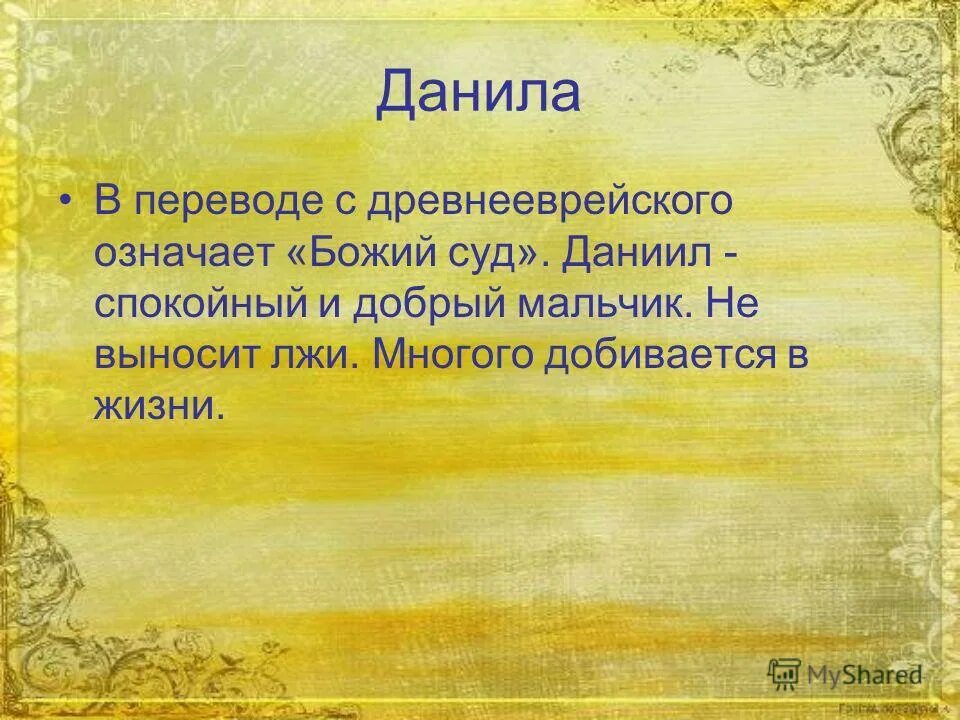 Данила

• В переводе с древнееврейского означает «Божий суд». Даниил - спокойный и добрый мальчик. Не выносит лжи. Многого добивается в жизни.

MyShared